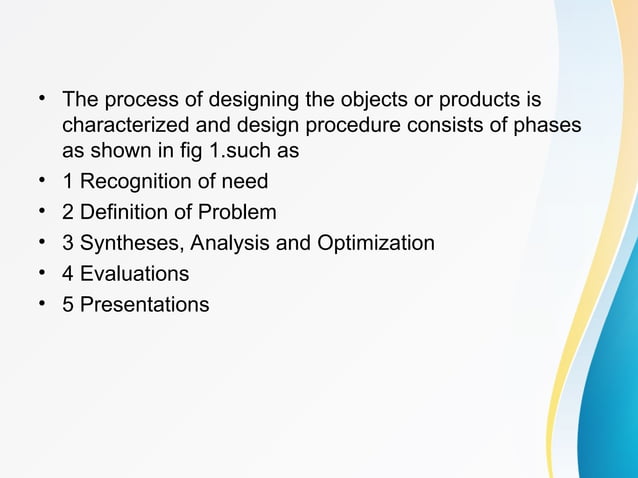 • The process of designing the objects or products is characterized and design procedure consists of phases as shown in fig 1.such as
• 1 Recognition of need
• 2 Definition of Problem
• 3 Syntheses, Analysis and Optimization
• 4 Evaluations
• 5 Presentations